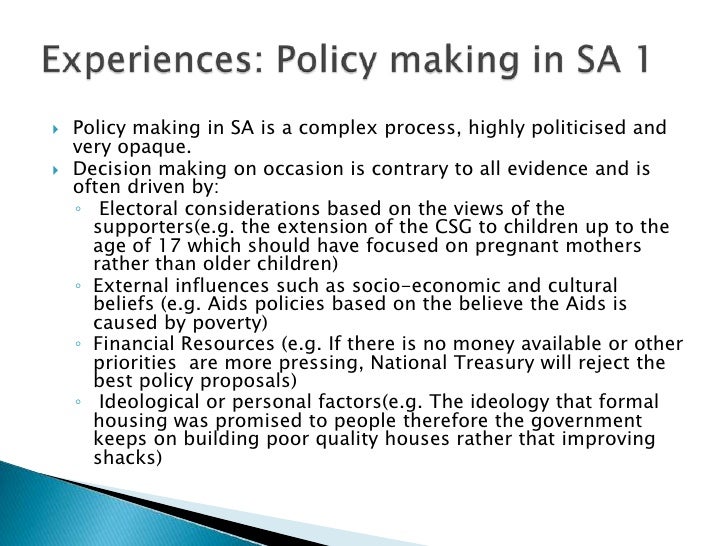 Experiences: Policy making in SA 1

Policy making in SA is a complex process, highly politicised and very opaque.

Decision making on occasion is contrary to all evidence and is often driven by:

Electoral considerations based on the views of the supporters(e.g. the extension of the CSG to children up to the age of 17 which should have focused on pregnant mothers rather than older children)

External influences such as socio-economic and cultural beliefs (e.g. Aids policies based on the believe the Aids is caused by poverty)

Financial Resources (e.g. If there is no money available or other priorities are more pressing, National Treasury will reject the best policy proposals)

Ideological or personal factors(e.g. The ideology that formal housing was promised to people therefore the government keeps on building poor quality houses rather that improving shacks)